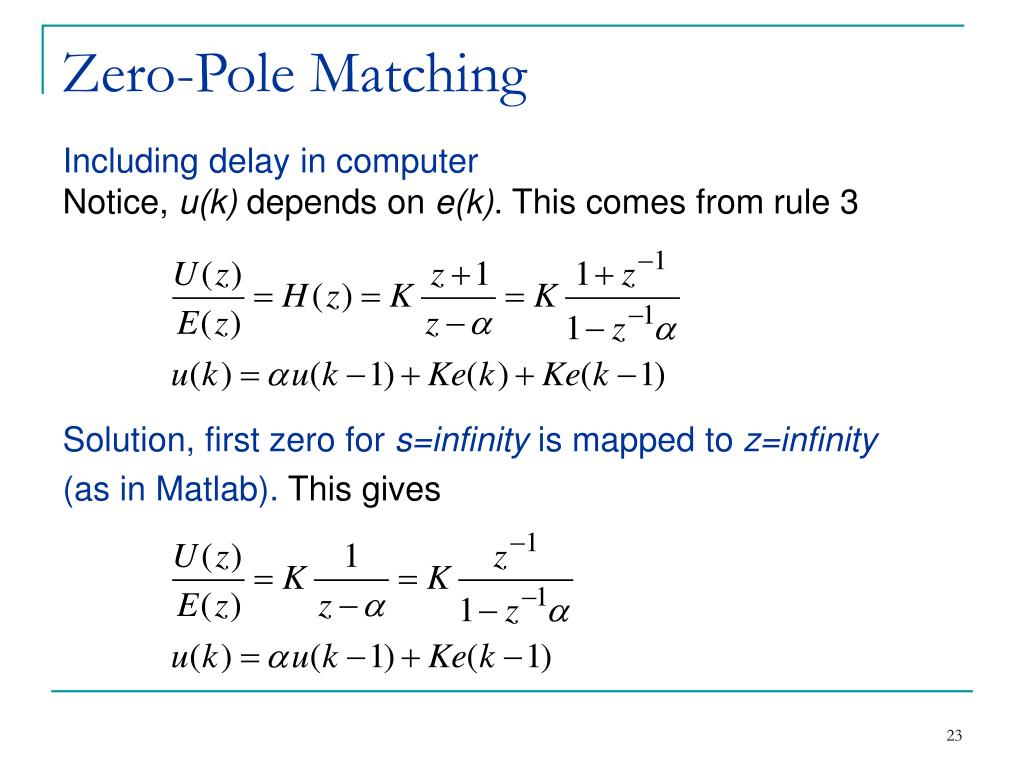 Zero-Pole Matching

Including delay in computer
Notice, u(k) depends on e(k). This comes from rule 3

$\frac{U(z)}{E(z)} = H(z) = K\frac{z+1}{z-\alpha} = K\frac{1+z^{-1}}{1-z^{-1}\alpha}$

$u(k) = \alpha u(k-1) + Ke(k) + Ke(k-1)$

Solution, first zero for s=infinity is mapped to z=infinity (as in Matlab). This gives

$\frac{U(z)}{E(z)} = K\frac{1}{z-\alpha} = K\frac{z^{-1}}{1-z^{-1}\alpha}$

$u(k) = \alpha u(k-1) + Ke(k-1)$

23